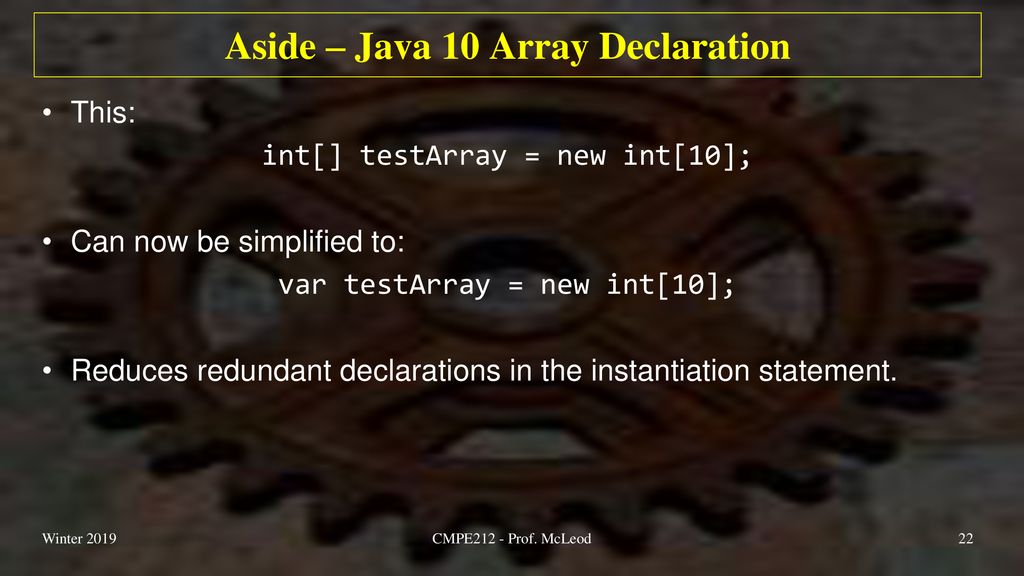 Aside – Java 10 Array Declaration

• This:

int[] testArray = new int[10];

• Can now be simplified to:

var testArray = new int[10];

• Reduces redundant declarations in the instantiation statement.

Winter 2019

CMPE212 - Prof. McLeod

22